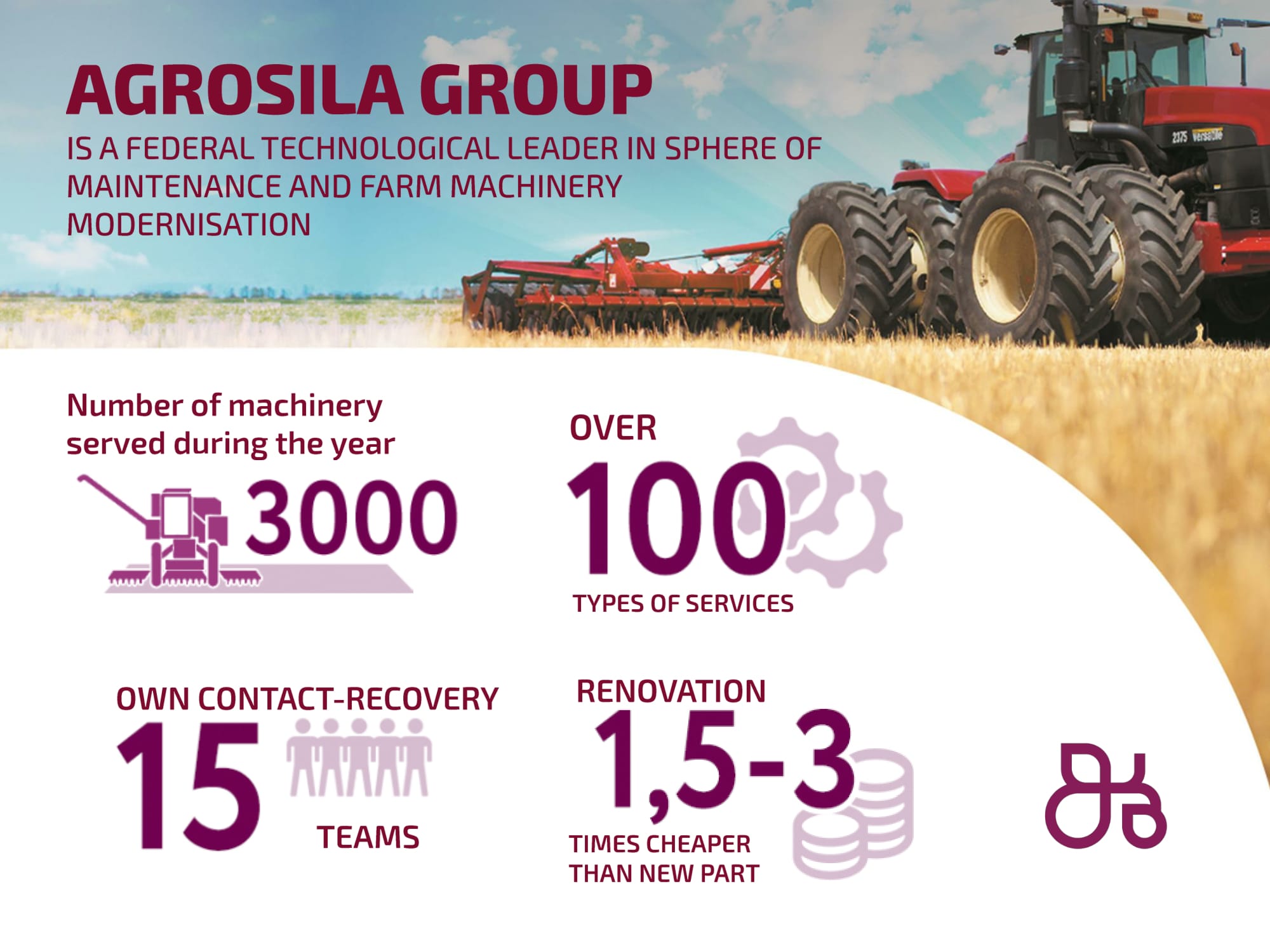 AGROSILA GROUP
IS A FEDERAL TECHNOLOGICAL LEADER IN SPHERE OF MAINTENANCE AND FARM MACHINERY MODERNISATION

2375 Versatile

Number of machinery served during the year
3000

OVER
100
TYPES OF SERVICES

OWN CONTACT-RECOVERY
15
TEAMS

RENOVATION
1,5-3
TIMES CHEAPER THAN NEW PART